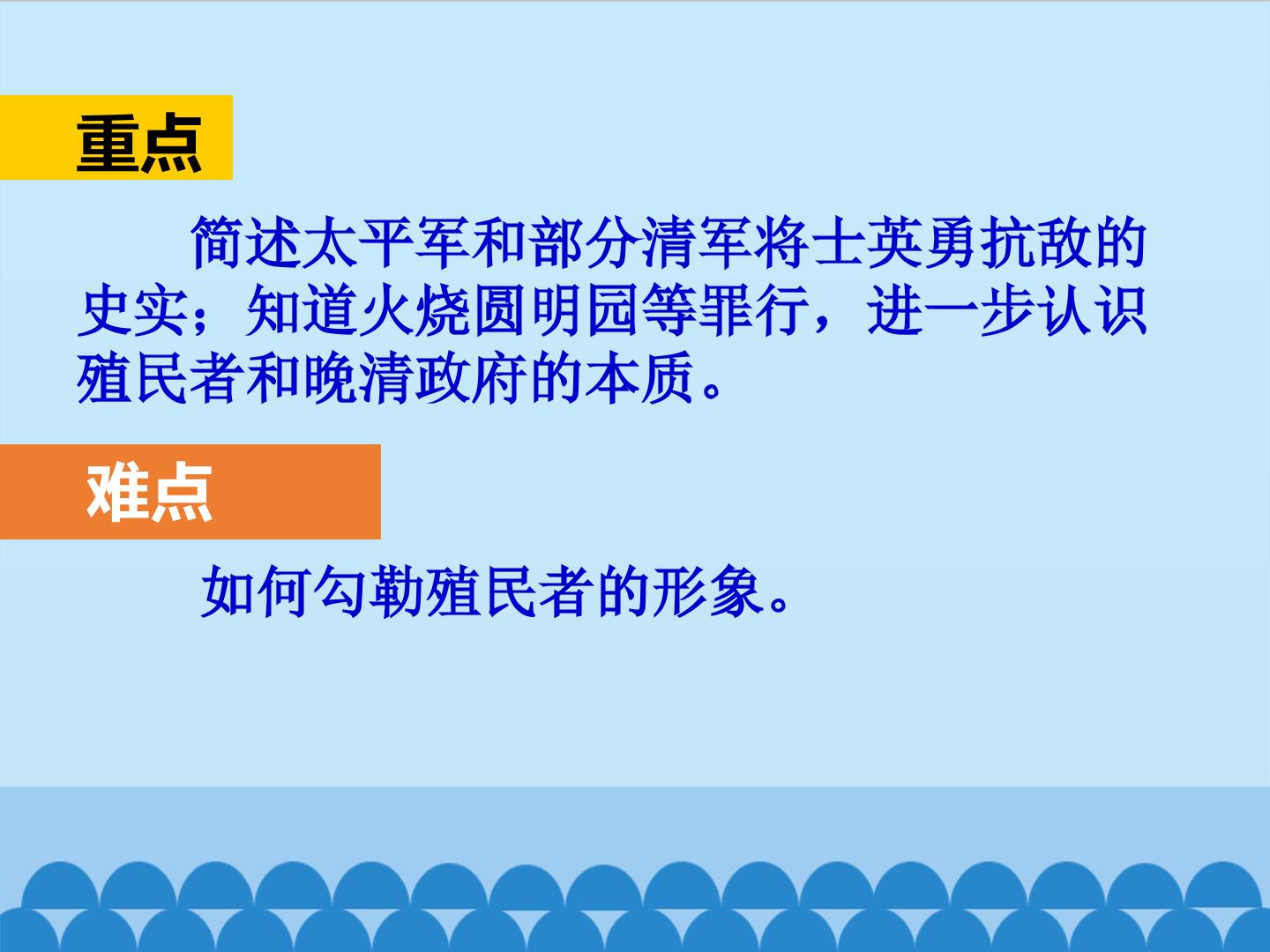 重点

简述太平军和部分清军将士英勇抗敌的史实；知道火烧圆明园等罪行，进一步认识殖民者和晚清政府的本质。

难点

如何勾勒殖民者的形象。